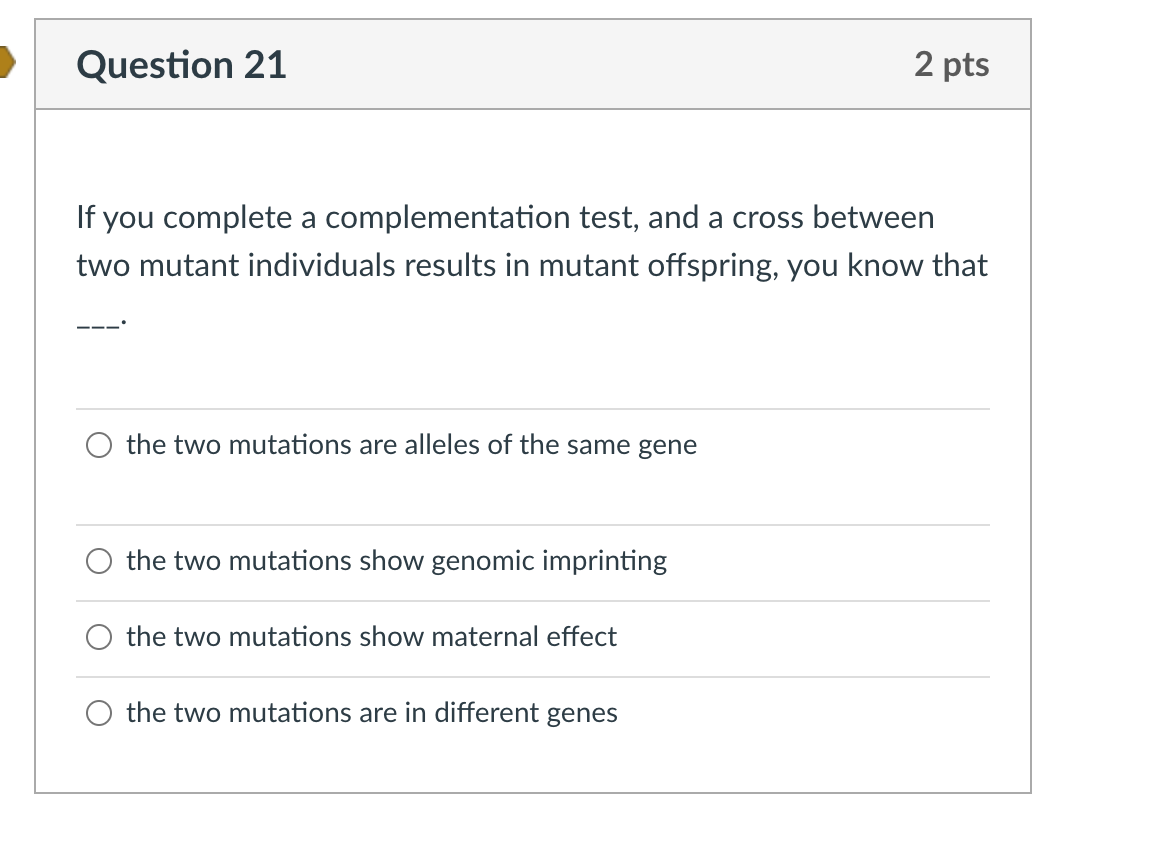 Question 21

2 pts

If you complete a complementation test, and a cross between two mutant individuals results in mutant offspring, you know that ___.

the two mutations are alleles of the same gene

the two mutations show genomic imprinting

the two mutations show maternal effect

the two mutations are in different genes